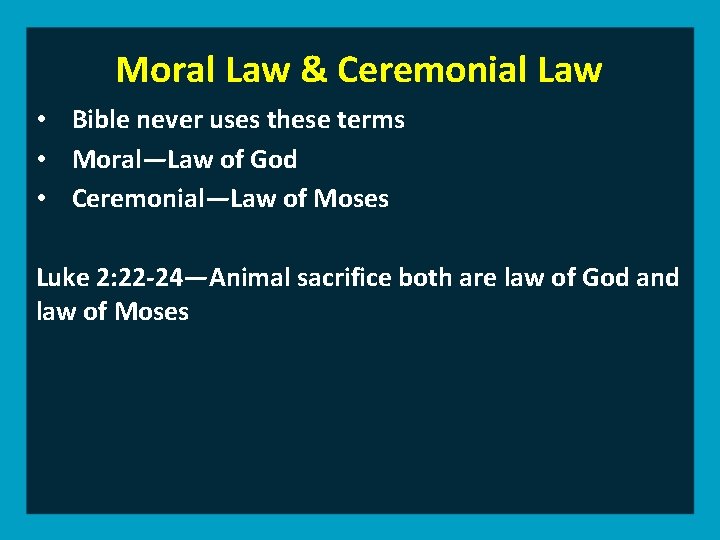 Moral Law & Ceremonial Law

• Bible never uses these terms
• Moral—Law of God
• Ceremonial—Law of Moses

Luke 2:22-24—Animal sacrifice both are law of God and law of Moses